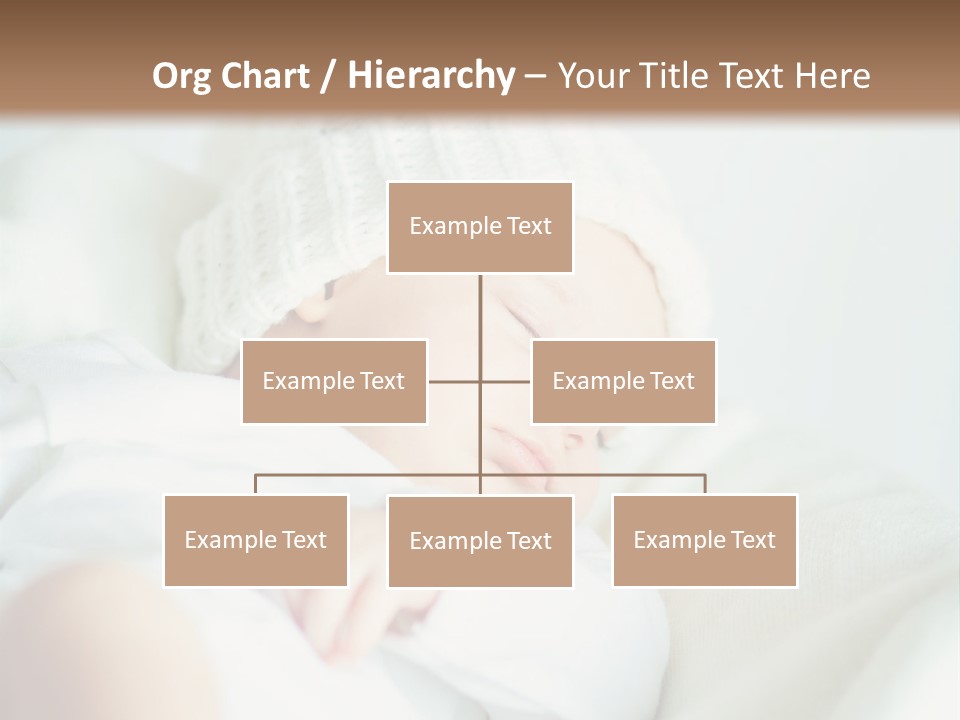 Org Chart / Hierarchy – Your Title Text Here

Example Text

Example Text

Example Text

Example Text

Example Text

Example Text